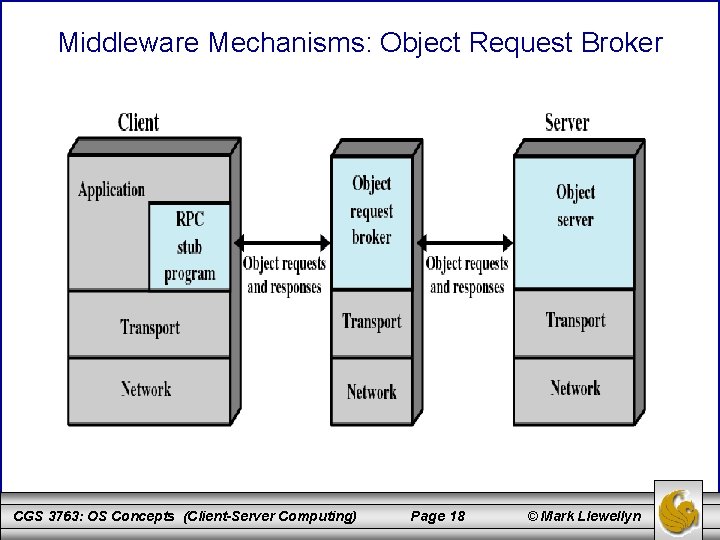 Middleware Mechanisms: Object Request Broker

Client

Application

RPC stub program

Transport

Network

Object requests and responses

Object request broker

Transport

Network

Object requests and responses

Server

Object server

Transport

Network

CGS 3763: OS Concepts (Client-Server Computing)

Page 18

© Mark Llewellyn